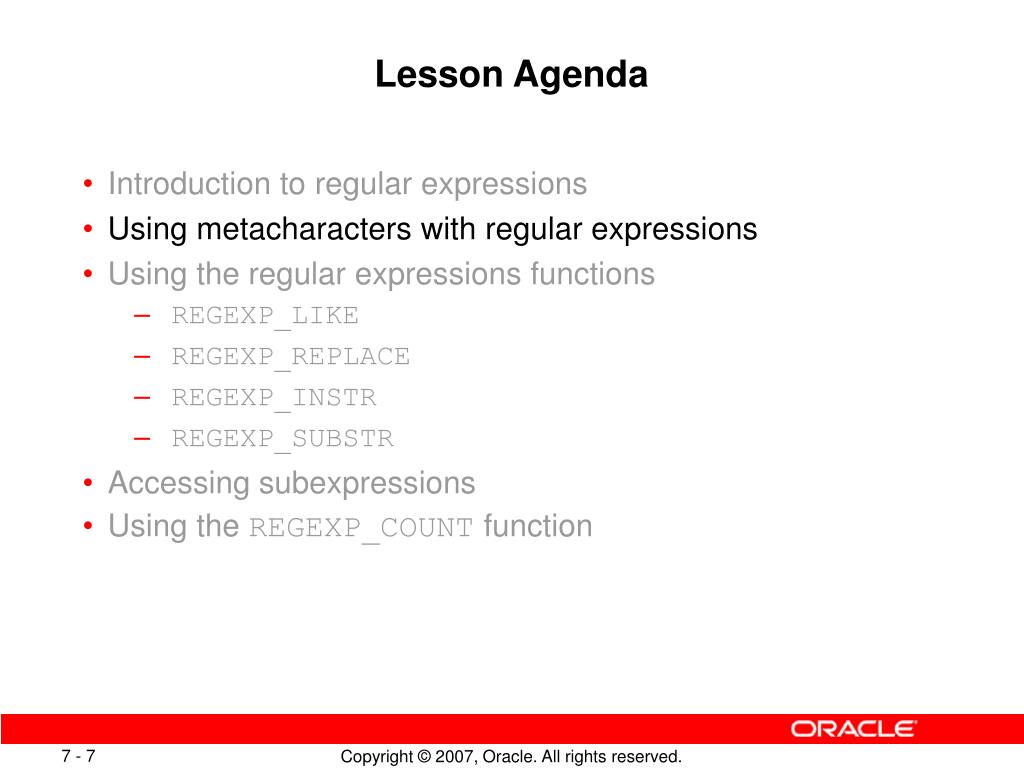 Lesson Agenda

• Introduction to regular expressions
• Using metacharacters with regular expressions
• Using the regular expressions functions
– REGEXP_LIKE
– REGEXP_REPLACE
– REGEXP_INSTR
– REGEXP_SUBSTR
• Accessing subexpressions
• Using the REGEXP_COUNT function

ORACLE

7 - 7

Copyright © 2007, Oracle. All rights reserved.